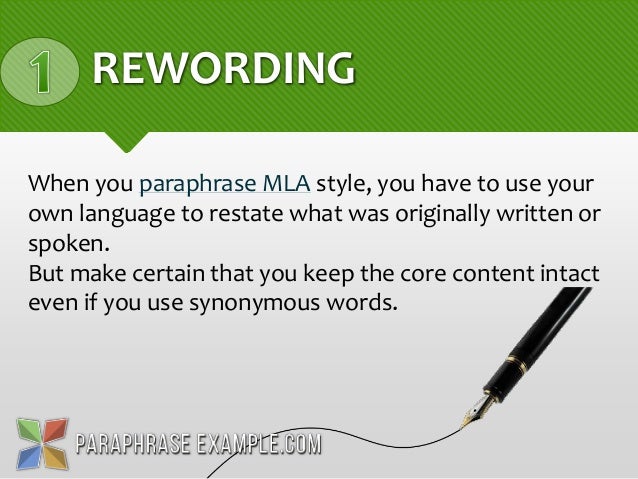 1 REWORDING

When you paraphrase MLA style, you have to use your own language to restate what was originally written or spoken.
But make certain that you keep the core content intact even if you use synonymous words.

PARAPHRASE EXAMPLE.COM